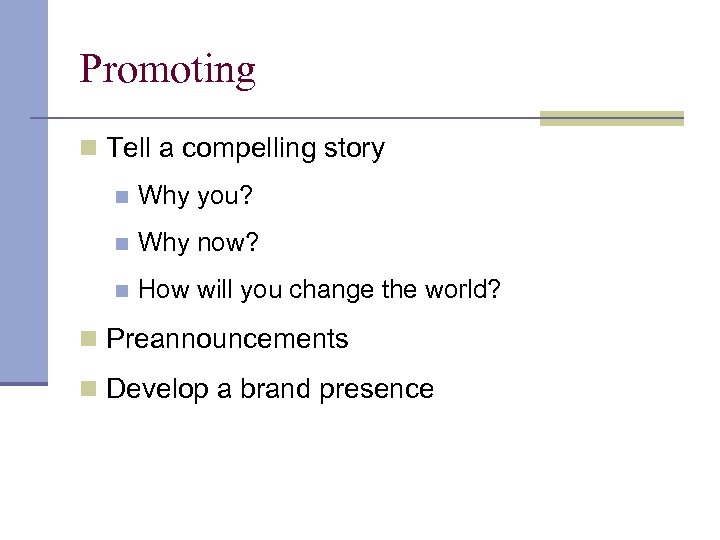 Promoting

Tell a compelling story

Why you?

Why now?

How will you change the world?

Preannouncements

Develop a brand presence